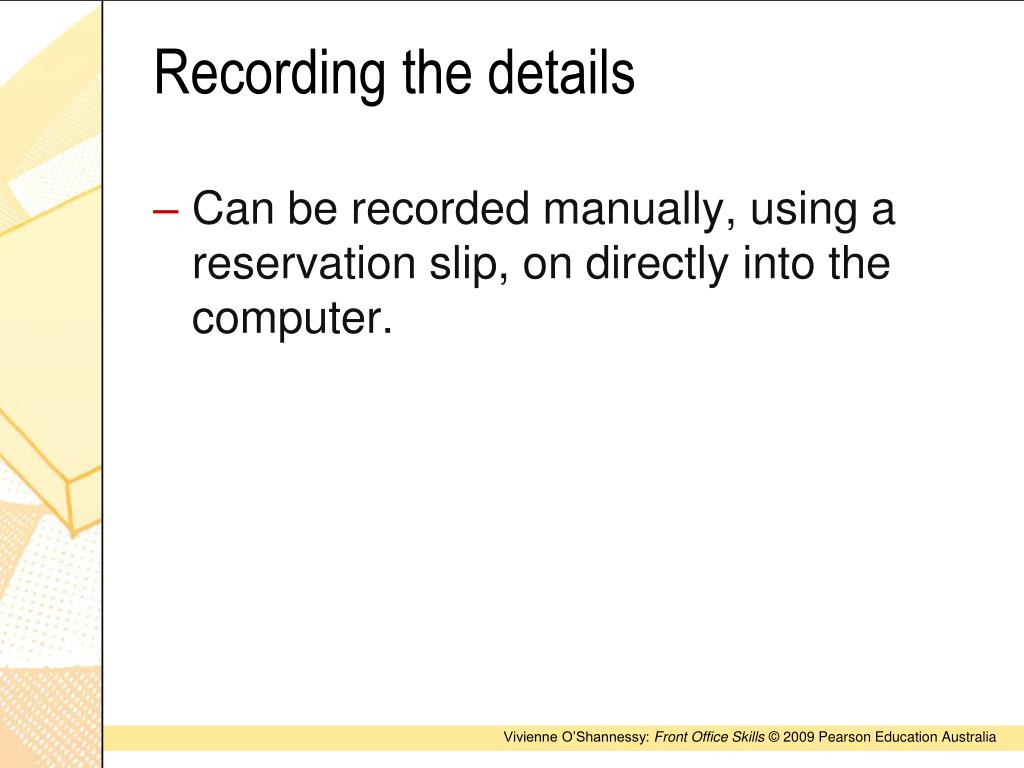 Recording the details

– Can be recorded manually, using a reservation slip, on directly into the computer.

Vivienne O'Shannessy: Front Office Skills © 2009 Pearson Education Australia